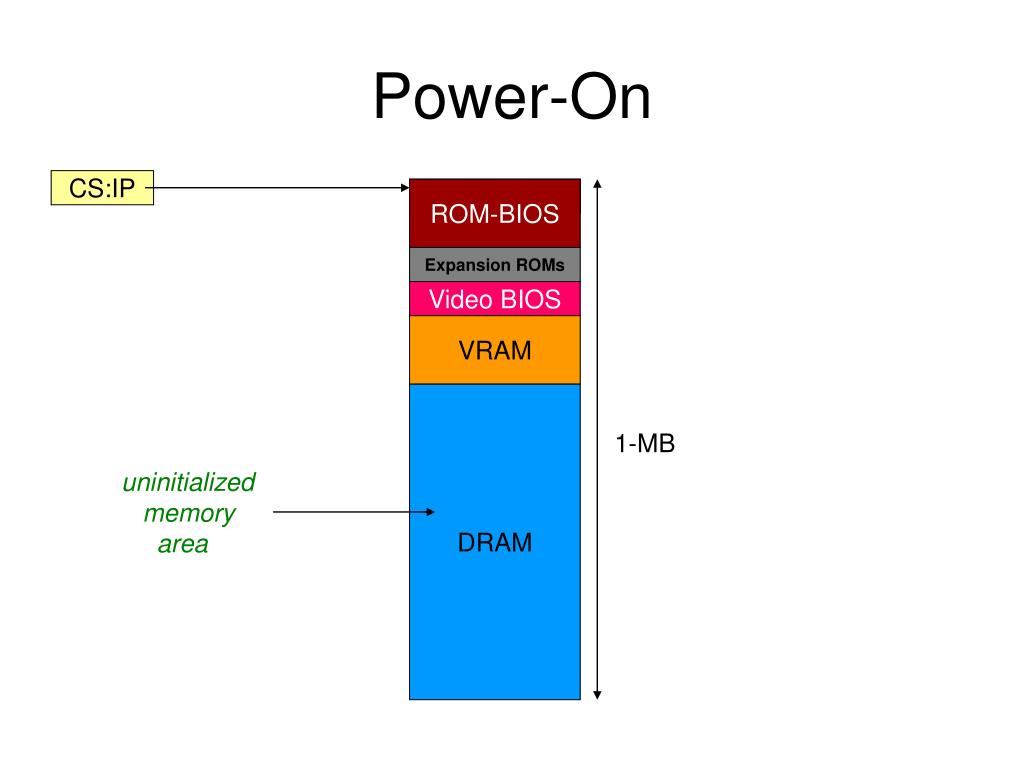 Power-On

CS:IP

ROM-BIOS

Expansion ROMs

Video BIOS

VRAM

1-MB

uninitialized memory area

DRAM